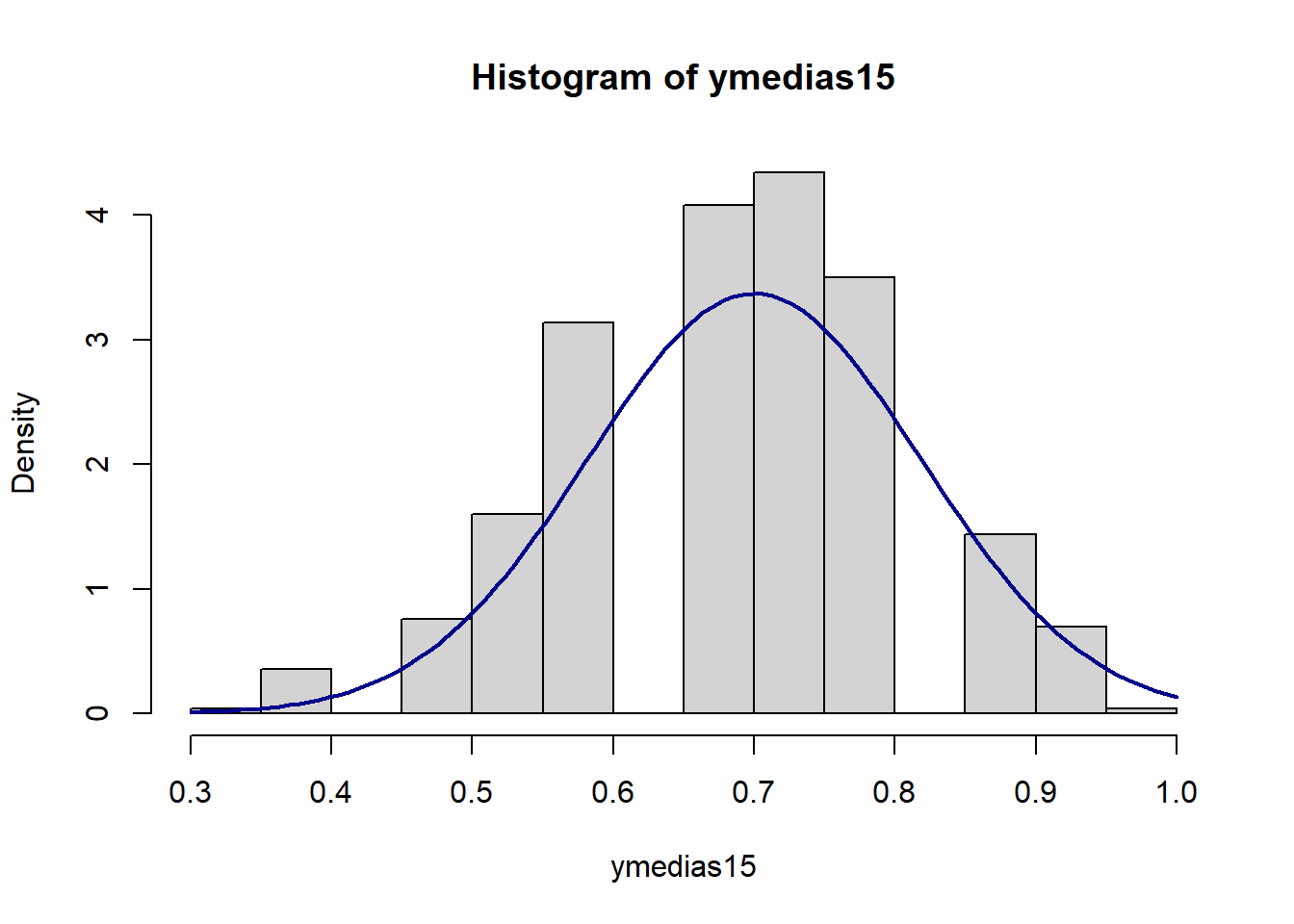 Histogram of ymedias15

Density

0
1
2
3
4

0.3
0.4
0.5
0.6
0.7
0.8
0.9
1.0

ymedias15